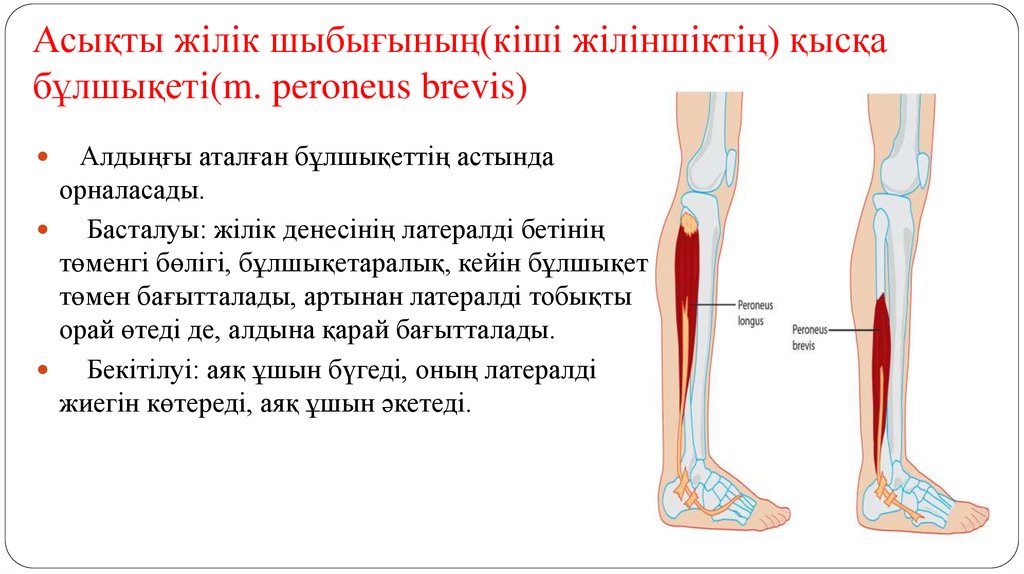 Асықты жілік шыбығының(кіші жіліншіктің) қысқа бұлшықеті(m. peroneus brevis)

Алдыңғы аталған бұлшықеттің астында орналасады.

Басталуы: жілік денесінің латералді бетінің төменгі бөлігі, бұлшықетаралық, кейін бұлшықет төмен бағытталады, артынан латералді тобықты орай өтеді де, алдына қарай бағытталады.

Бекітілуі: аяқ ұшын бүгеді, оның латералді жиегін көтереді, аяқ ұшын әкетеді.

Peroneus longus

Peroneus brevis